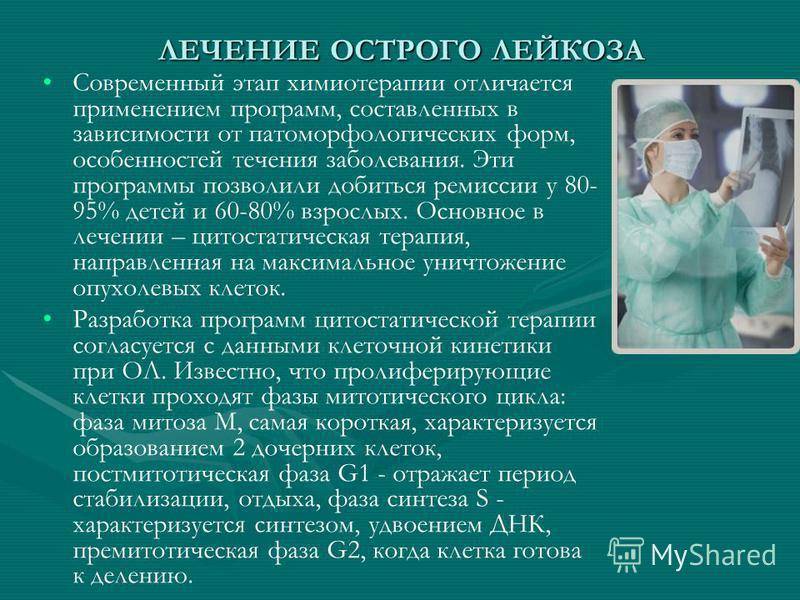 ЛЕЧЕНИЕ ОСТРОГО ЛЕЙКОЗА

• Современный этап химиотерапии отличается применением программ, составленных в зависимости от патоморфологических форм, особенностей течения заболевания. Эти программы позволили добиться ремиссии у 80-95% детей и 60-80% взрослых. Основное в лечении – цитостатическая терапия, направленная на максимальное уничтожение опухолевых клеток.

• Разработка программ цитостатической терапии согласуется с данными клеточной кинетики при ОЛ. Известно, что пролиферирующие клетки проходят фазы митотического цикла: фаза митоза М, самая короткая, характеризуется образованием 2 дочерних клеток, постмитотическая фаза G1 - отражает период стабилизации, отдыха, фаза синтеза S - характеризуется синтезом, удвоением ДНК, премитотическая фаза G2, когда клетка готова к делению.

MyShared